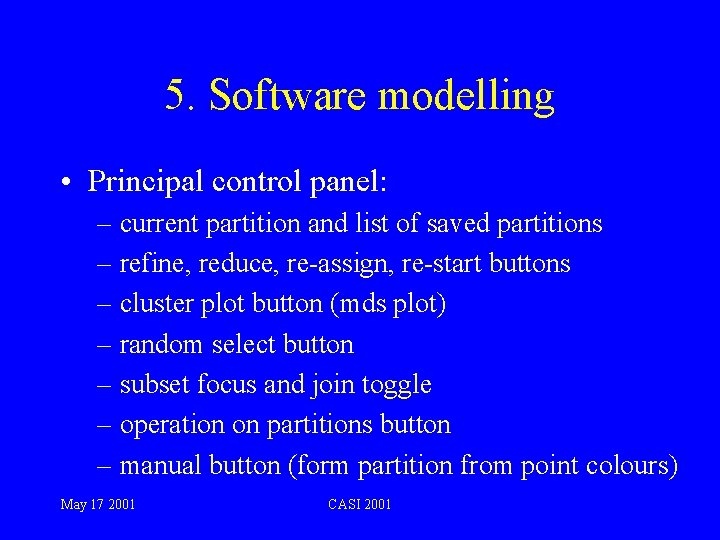 5. Software modelling

• Principal control panel:
– current partition and list of saved partitions
– refine, reduce, re-assign, re-start buttons
– cluster plot button (mds plot)
– random select button
– subset focus and join toggle
– operation on partitions button
– manual button (form partition from point colours)

May 17 2001

CASI 2001